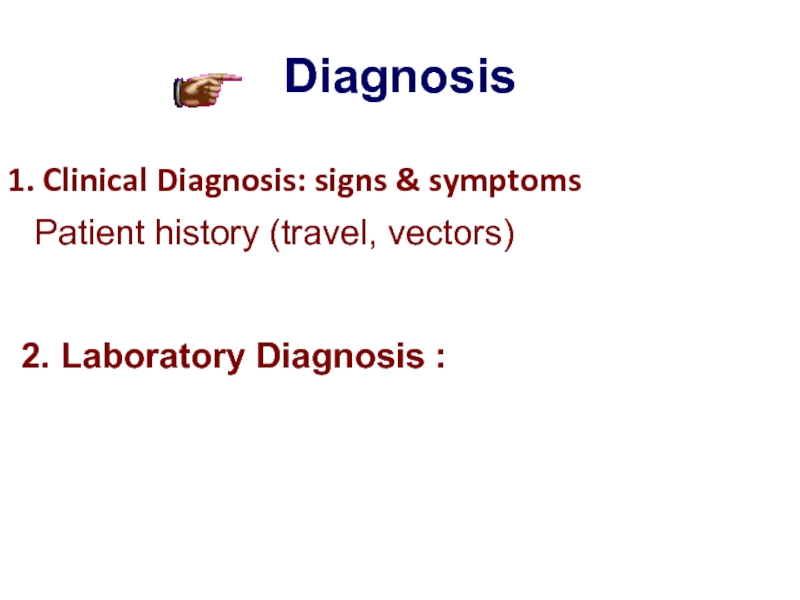 Diagnosis

1. Clinical Diagnosis: signs & symptoms

Patient history (travel, vectors)

2. Laboratory Diagnosis :